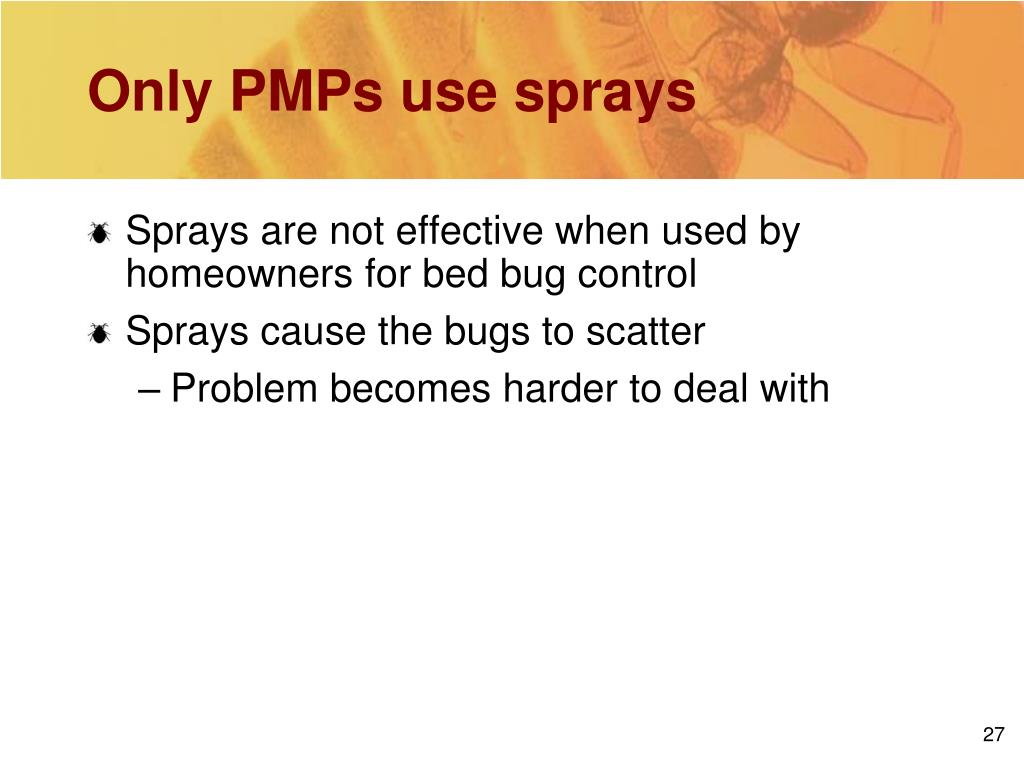 Only PMPs use sprays

Sprays are not effective when used by homeowners for bed bug control

Sprays cause the bugs to scatter

– Problem becomes harder to deal with

27